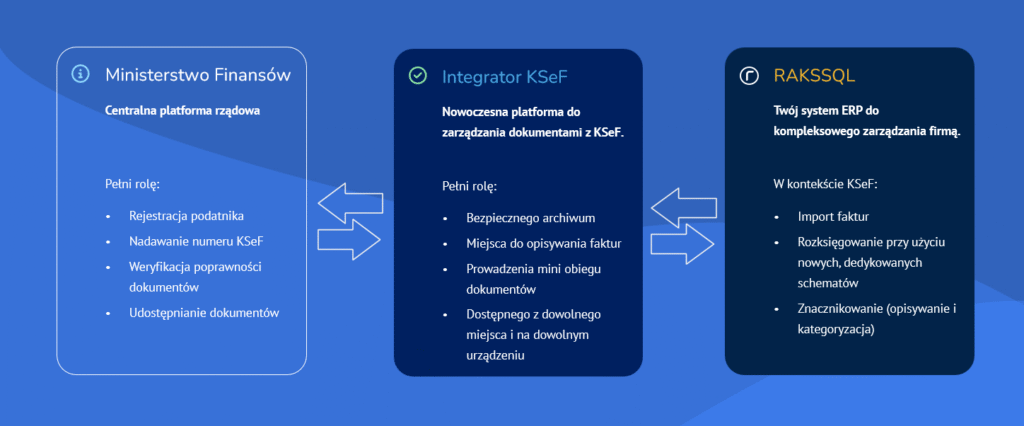 Ministerstwo Finansów

Centralna platforma rządowa

Pełni rolę:

- Rejestracja podatnika
- Nadawanie numeru KSeF
- Weryfikacja poprawności dokumentów
- Udostępnianie dokumentów

Integrator KSeF

Nowoczesna platforma do zarządzania dokumentami z KSeF.

Pełni rolę:

- Bezpiecznego archiwum
- Miejsca do opisywania faktur
- Prowadzenia mini obiegu dokumentów
- Dostępnego z dowolnego miejsca i na dowolnym urządzeniu

RAKSSQL

Twój system ERP do kompleksowego zarządzania firmą.

W kontekście KSeF:

- Import faktur
- Rozksięgowanie przy użyciu nowych, dedykowanych schematów
- Znacznikowanie (opisywanie i kategoryzacja)